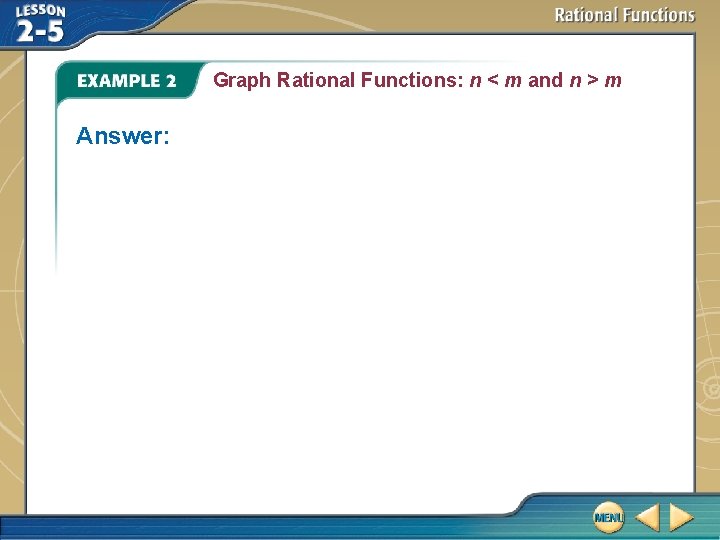 LESSON 2-5

Rational Functions

EXAMPLE 2 Graph Rational Functions: $n < m$ and $n > m$

Answer:

MENU